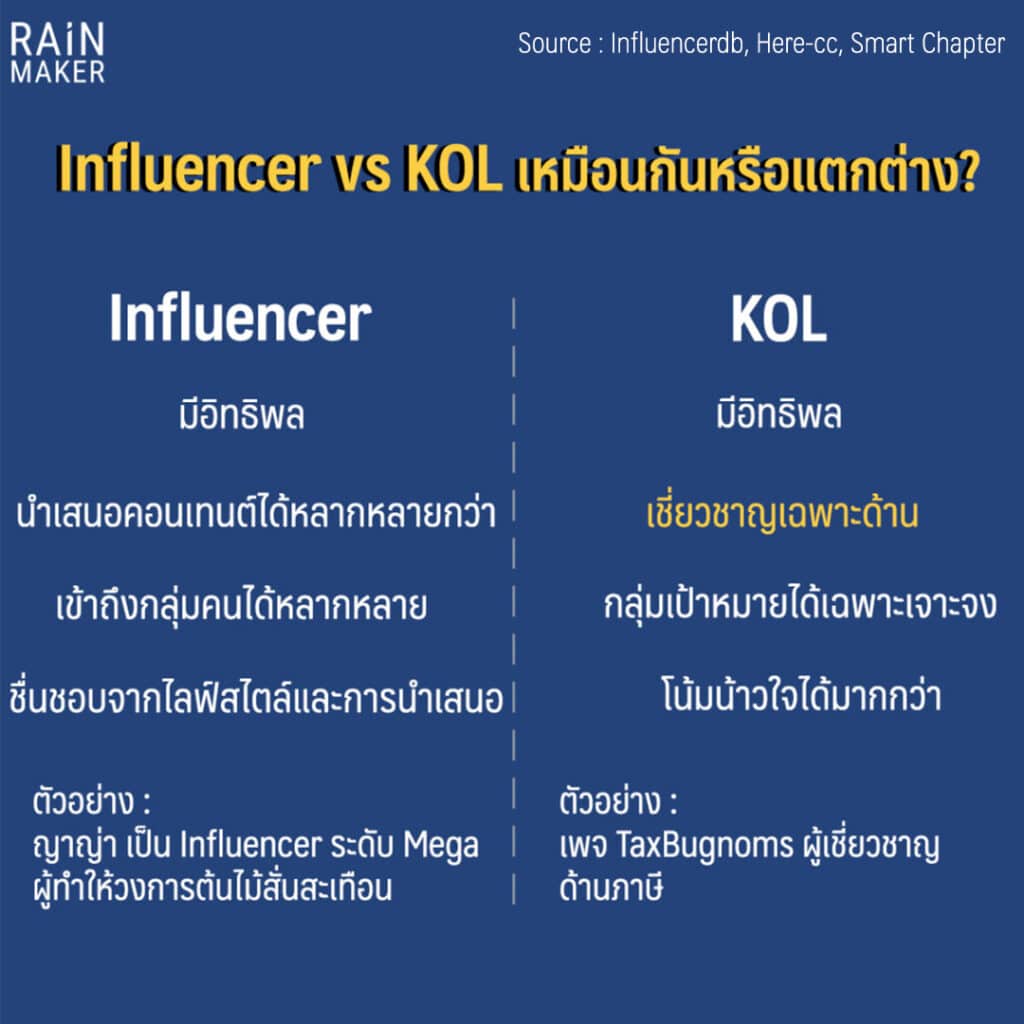 RAiN MAKER

Source : Influencerdb, Here-cc, Smart Chapter

Influencer vs KOL เหมือนกันหรือแตกต่าง?

Influencer

มีอิทธิพล

นำเสนอคอนเทนต์ได้หลากหลายกว่า

เข้าถึงกลุ่มคนได้หลากหลาย

ชื่นชอบจากไลฟ์สไตล์และการนำเสนอ

ตัวอย่าง :
ญาญ่า เป็น Influencer ระดับ Mega ผู้ทำให้วงการต้นไม้สั่นสะเทือน

KOL

มีอิทธิพล

เชี่ยวชาญเฉพาะด้าน

กลุ่มเป้าหมายได้เฉพาะเจาะจง

โน้มน้าวใจได้มากกว่า

ตัวอย่าง :
เพจ TaxBugnoms ผู้เชี่ยวชาญด้านภาษี